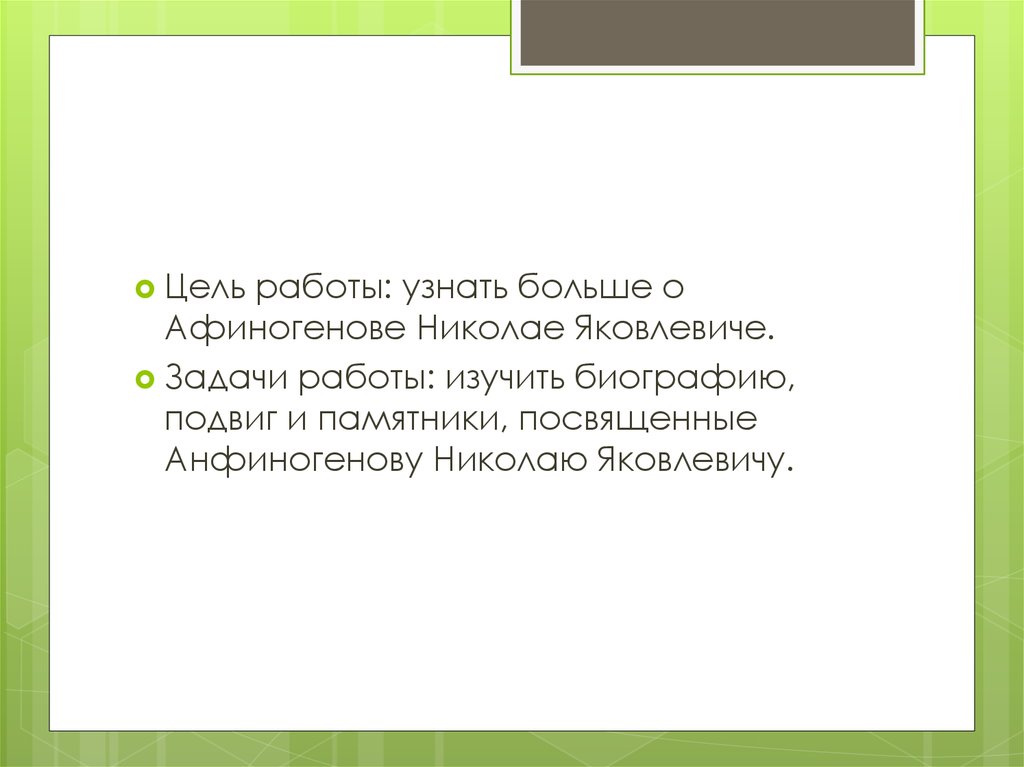 Цель работы: узнать больше о Афиногенове Николае Яковлевиче.

Задачи работы: изучить биографию, подвиг и памятники, посвященные Анфиногенову Николаю Яковлевичу.